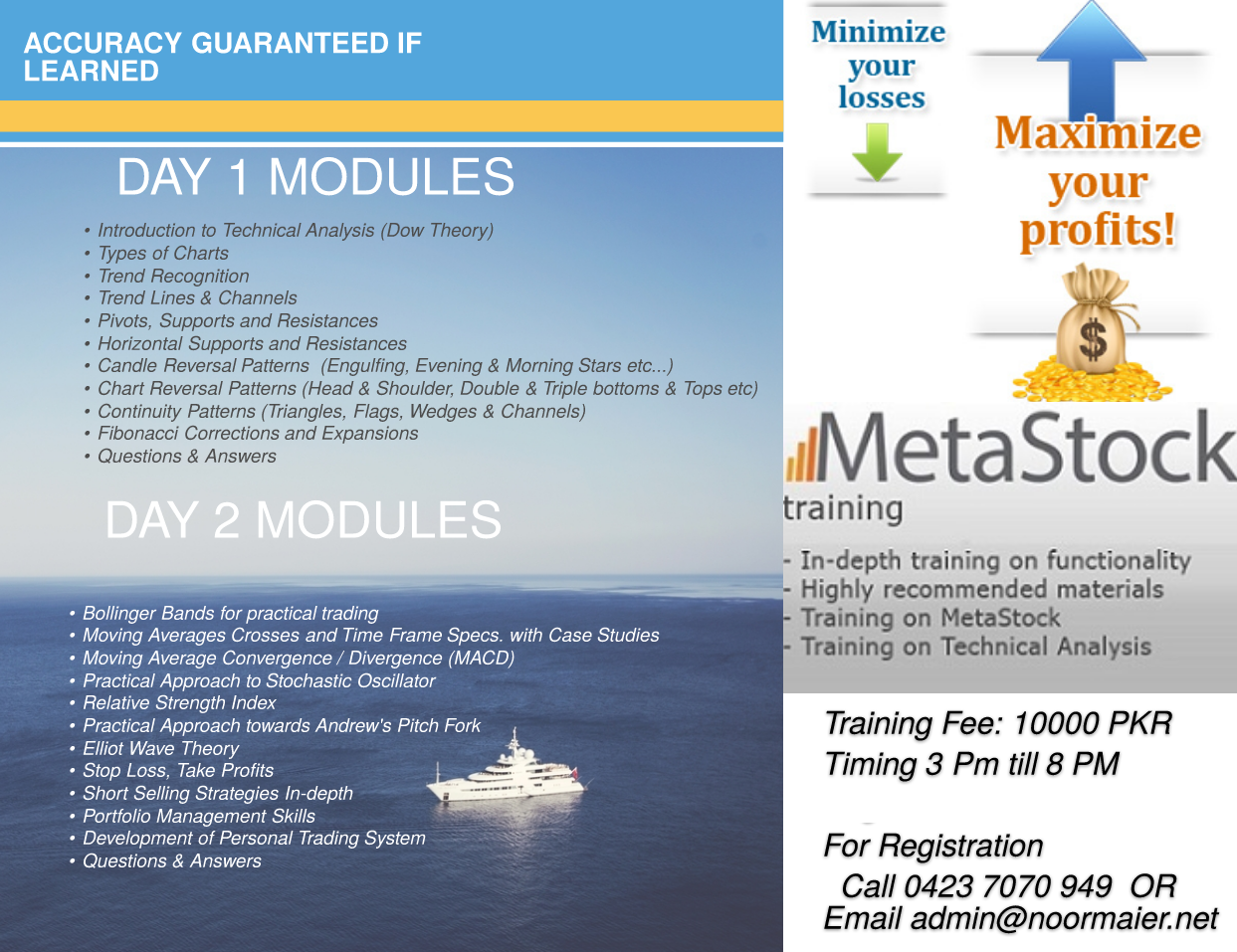 ACCURACY GUARANTEED IF LEARNED

DAY 1 MODULES

• Introduction to Technical Analysis (Dow Theory)
• Types of Charts
• Trend Recognition
• Trend Lines & Channels
• Pivots, Supports and Resistances
• Horizontal Supports and Resistances
• Candle Reversal Patterns (Engulfing, Evening & Morning Stars etc...)
• Chart Reversal Patterns (Head & Shoulder, Double & Triple bottoms & Tops etc)
• Continuity Patterns (Triangles, Flags, Wedges & Channels)
• Fibonacci Corrections and Expansions
• Questions & Answers

DAY 2 MODULES

• Bollinger Bands for practical trading
• Moving Averages Crosses and Time Frame Specs. with Case Studies
• Moving Average Convergence / Divergence (MACD)
• Practical Approach to Stochastic Oscillator
• Relative Strength Index
• Practical Approach towards Andrew's Pitch Fork
• Elliot Wave Theory
• Stop Loss, Take Profits
• Short Selling Strategies In-depth
• Portfolio Management Skills
• Development of Personal Trading System
• Questions & Answers

Minimize your losses

Maximize your profits!

$

MetaStock training

- In-depth training on functionality
- Highly recommended materials
- Training on MetaStock
- Training on Technical Analysis

Training Fee: 10000 PKR
Timing 3 Pm till 8 PM

For Registration
Call 0423 7070 949 OR
Email admin@noormaier.net